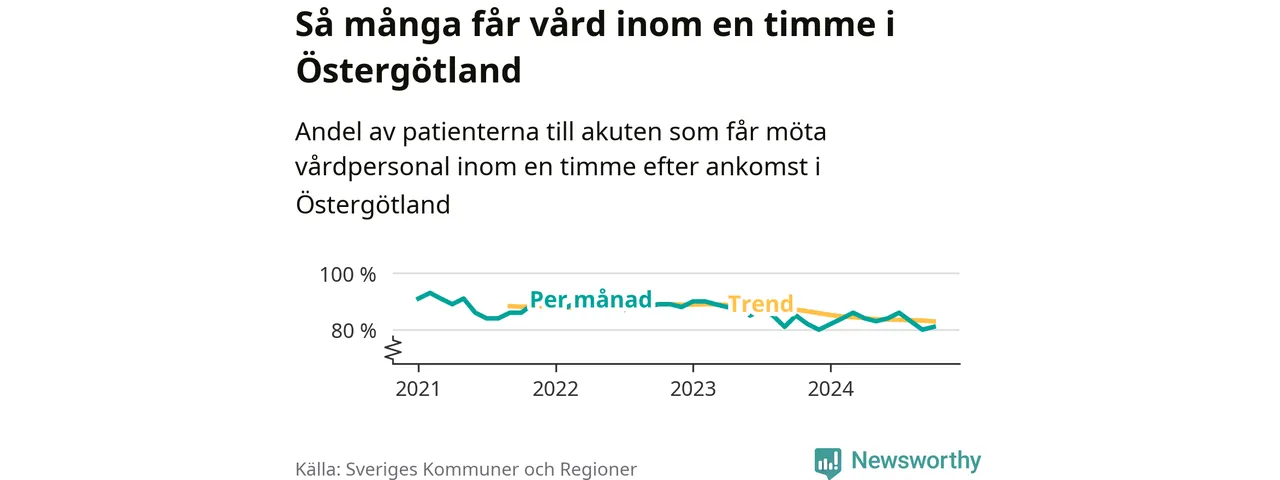 Så många får vård inom en timme i Östergötland

Andel av patienterna till akuten som får möta vårdpersonal inom en timme efter ankomst i Östergötland

100 %
80 %
Per månad
Trend
2021
2022
2023
2024

Källa: Sveriges Kommuner och Regioner

Newsworthy